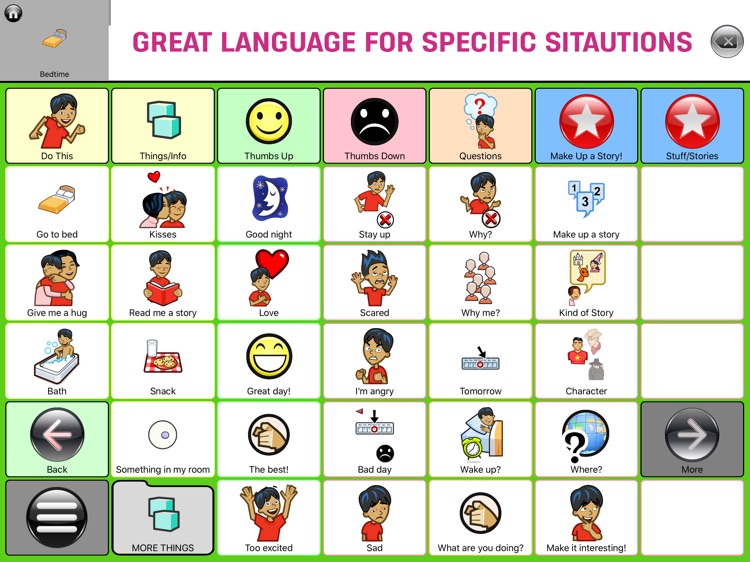 Bedtime

GREAT LANGUAGE FOR SPECIFIC SITAUTIONS

| Do This | Things/Info | Thumbs Up | Thumbs Down | Questions | Make Up a Story! | Stuff/Stories |
|---|---|---|---|---|---|---|
| Go to bed | Kisses | Good night | Stay up | Why? | Make up a story | |
| Give me a hug | Read me a story | Love | Scared | Why me? | Kind of Story | |
| Bath | Snack | Great day! | I'm angry | Tomorrow | Character | |
| Back | Something in my room | The best! | Bad day | Wake up? | Where? | More |
| | MORE THINGS | Too excited | Sad | What are you doing? | Make it interesting! | |